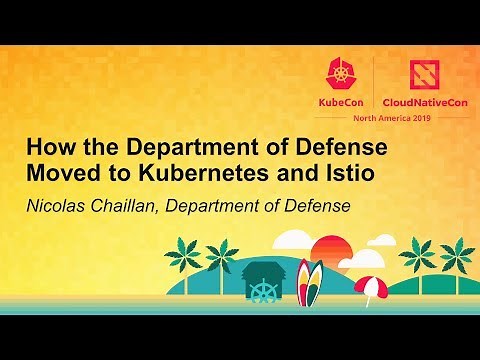 KubeCon CloudNativeCon
North America 2019

How the Department of Defense Moved to Kubernetes and Istio

Nicolas Chaillan, Department of Defense